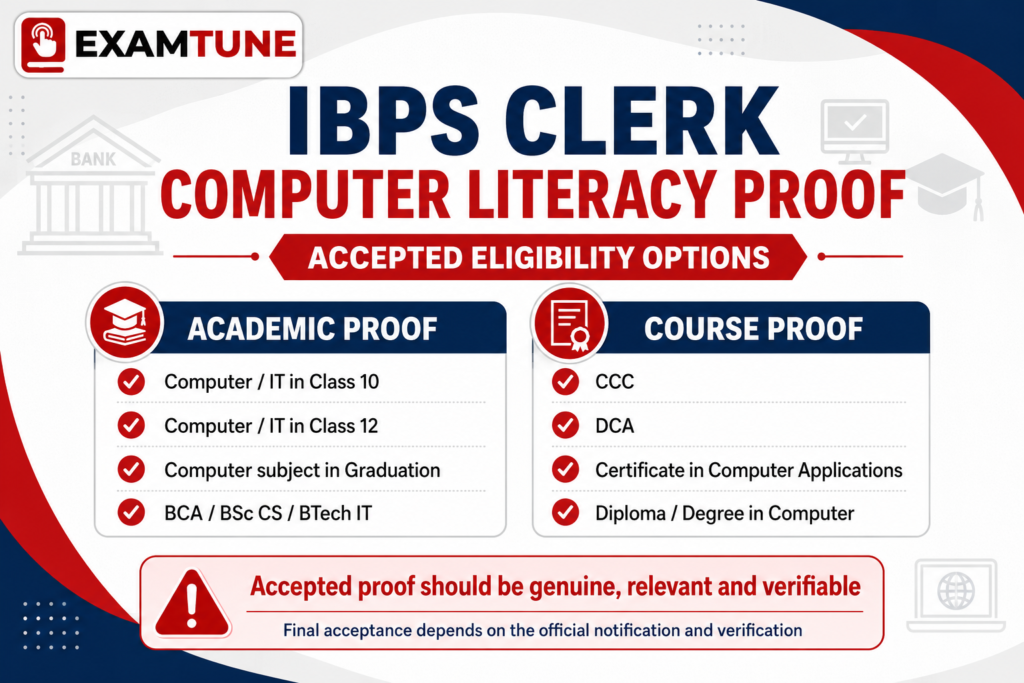 EXAMTUNE

BANK

IBPS CLERK
COMPUTER LITERACY PROOF

ACCEPTED ELIGIBILITY OPTIONS

ACADEMIC PROOF

Computer / IT in Class 10
Computer / IT in Class 12
Computer subject in Graduation
BCA / BSc CS / BTech IT

COURSE PROOF

CCC
DCA
Certificate in Computer Applications
Diploma / Degree in Computer

Accepted proof should be genuine, relevant and verifiable
Final acceptance depends on the official notification and verification